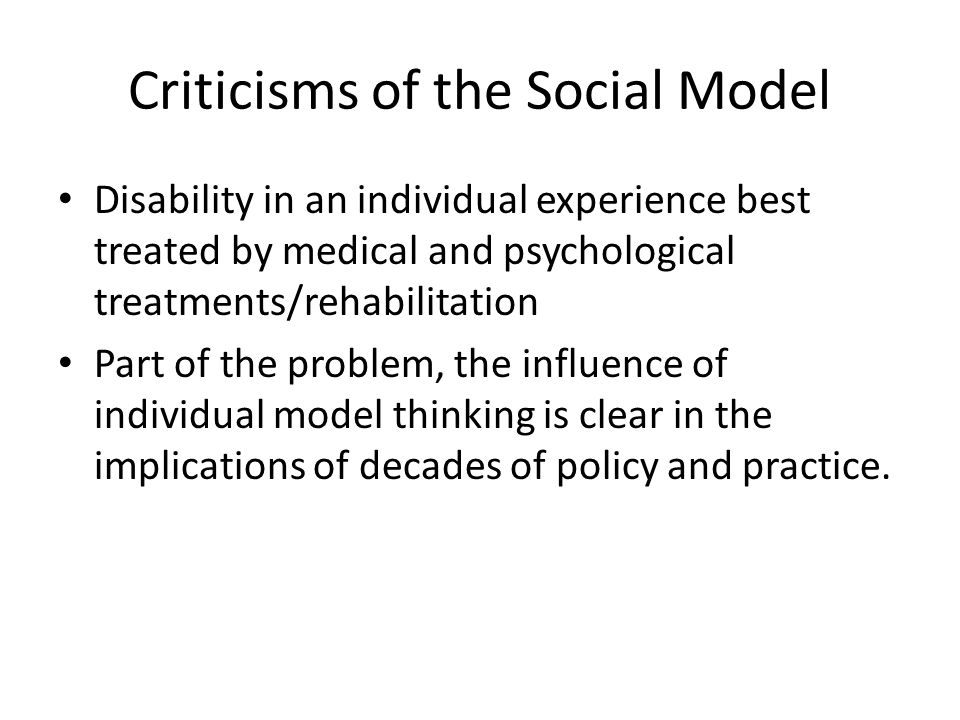 Criticisms of the Social Model

• Disability in an individual experience best treated by medical and psychological treatments/rehabilitation
• Part of the problem, the influence of individual model thinking is clear in the implications of decades of policy and practice.